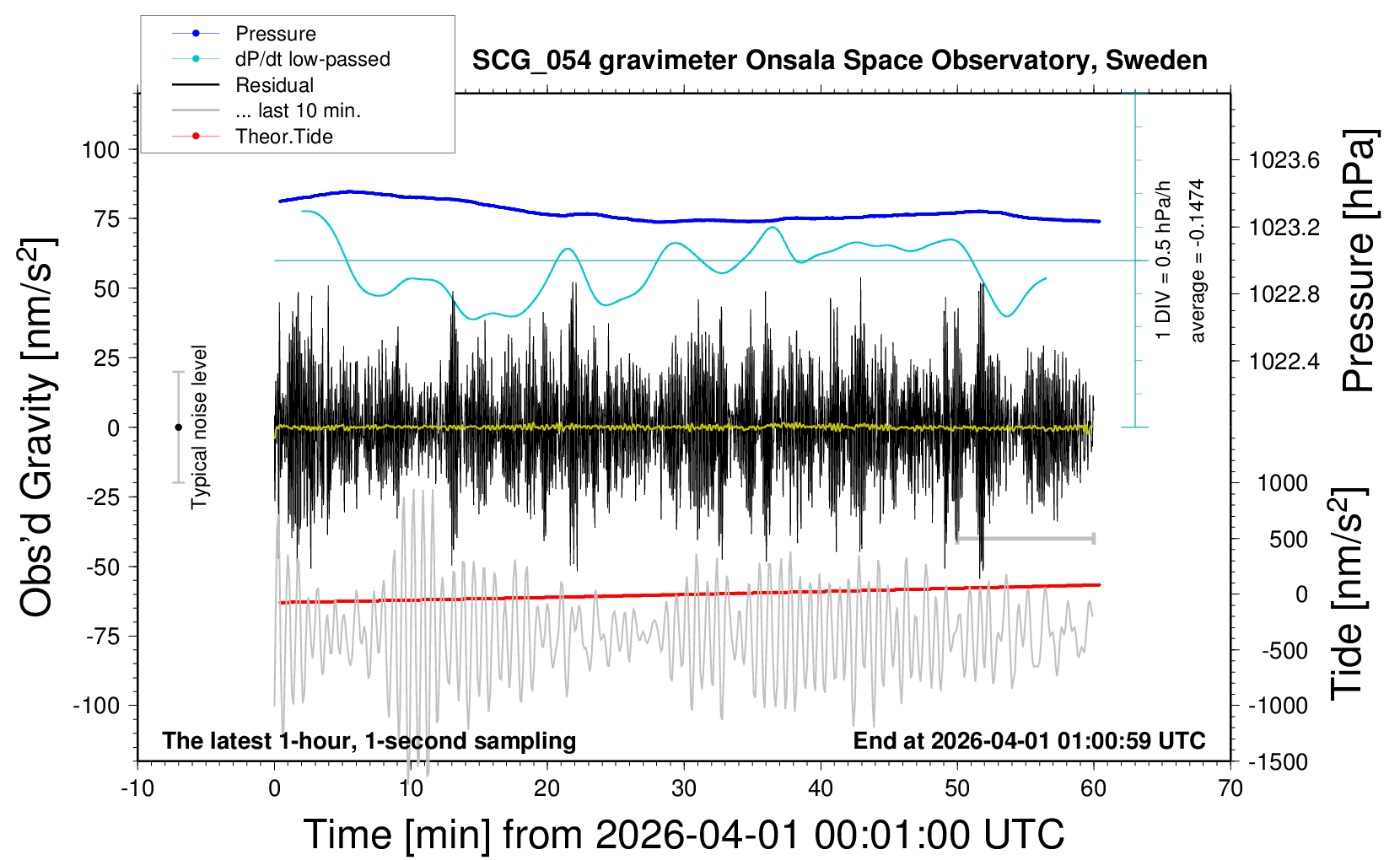 Pressure
dP/dt low-passed
Residual
... last 10 min.
Theor.Tide

SCG_054 gravimeter Onsala Space Observatory, Sweden

Obs'd Gravity [nm/s$^2$]

100
75
50
25
0
-25
-50
-75
-100

Typical noise level

1 DIV = 0.5 hPa/h
average = -0.1474

Pressure [hPa]
1023.6
1023.2
1022.8
1022.4

Tide [nm/s$^2$]
1000
500
0
-500
-1000
-1500

The latest 1-hour, 1-second sampling
End at 2026-04-01 01:00:59 UTC

-10
0
10
20
30
40
50
60
70

Time [min] from 2026-04-01 00:01:00 UTC